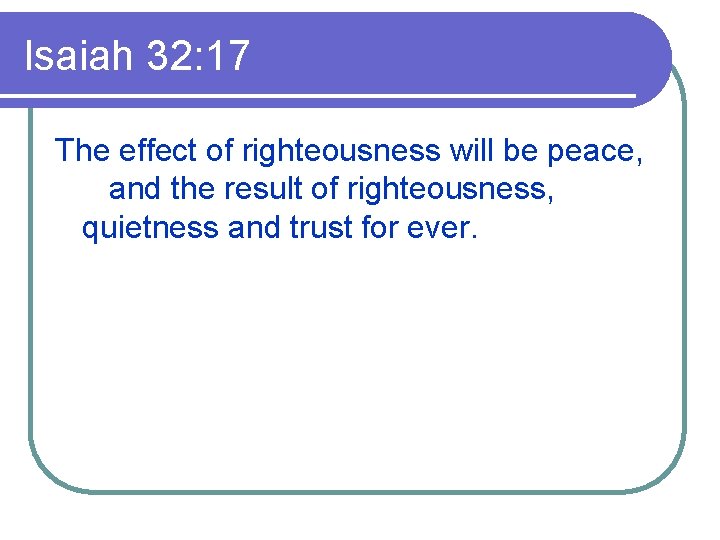 Isaiah 32:17

The effect of righteousness will be peace,
and the result of righteousness,
quietness and trust for ever.